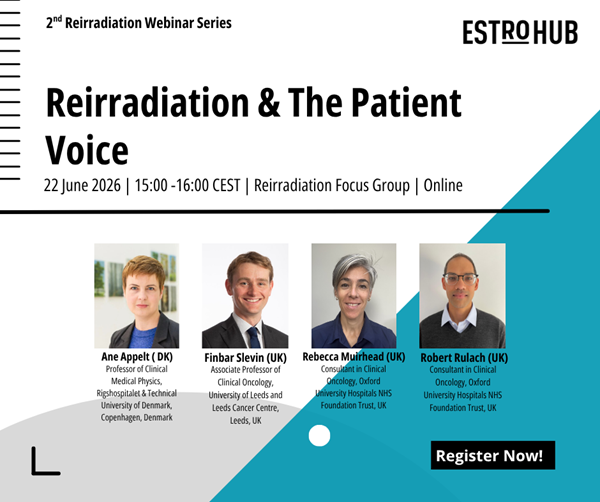 2$^{nd}$ Reirradiation Webinar Series

ESTRO HUB

Reirradiation & The Patient Voice

22 June 2026 | 15:00 -16:00 CEST | Reirradiation Focus Group | Online

Ane Appelt ( DK)
Professor of Clinical Medical Physics, Rigshospitalet & Technical University of Denmark, Copenhagen, Denmark

Finbar Slevin (UK)
Associate Professor of Clinical Oncology, University of Leeds and Leeds Cancer Centre, Leeds, UK

Rebecca Muirhead (UK)
Consultant in Clinical Oncology, Oxford University Hospitals NHS Foundation Trust, UK

Robert Rulach (UK)
Consultant in Clinical Oncology, Oxford University Hospitals NHS Foundation Trust, UK

Register Now!